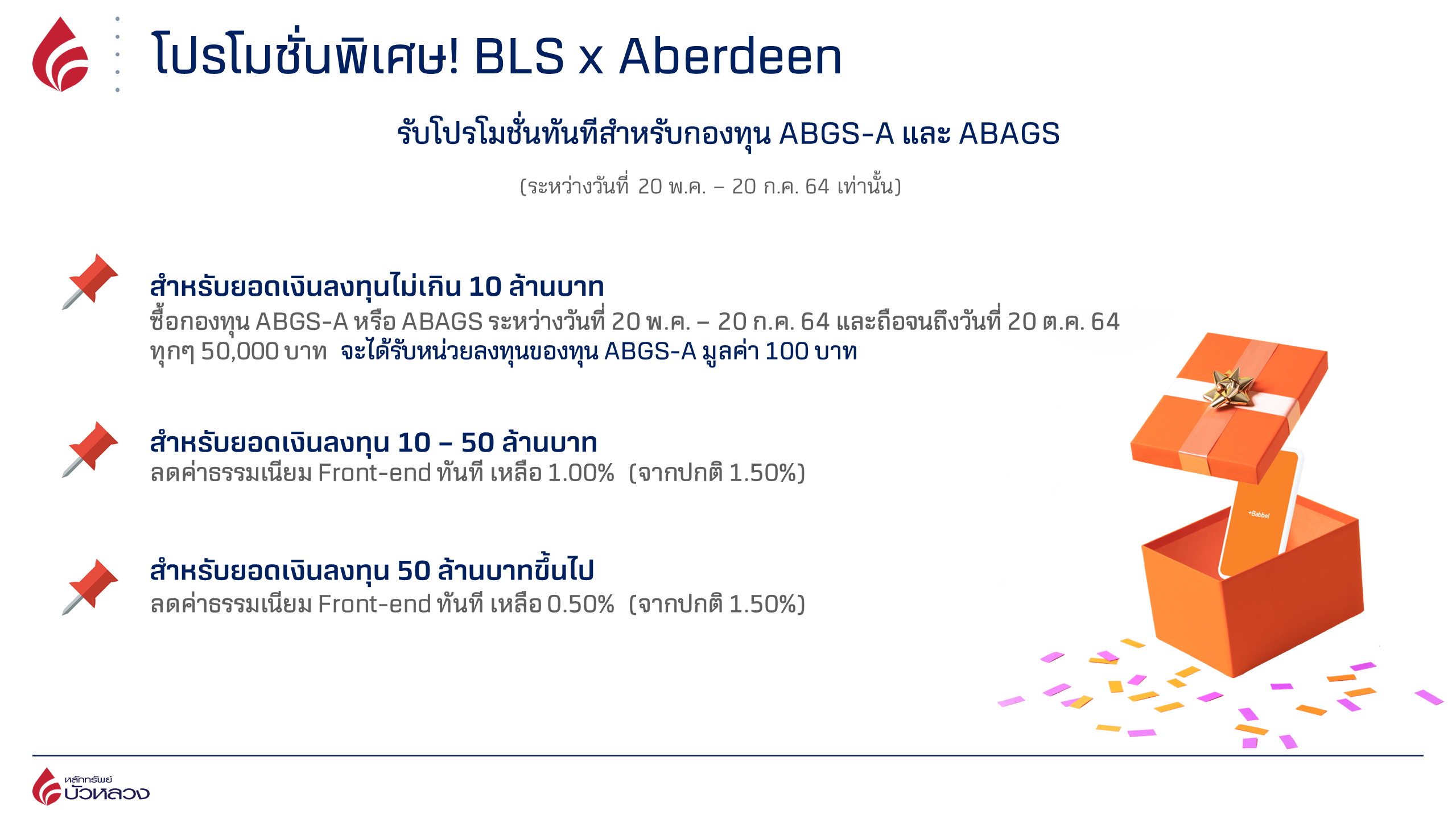 โปรโมชั่นพิเศษ! BLS x Aberdeen

รับโปรโมชั่นทันทีสำหรับกองทุน ABGS-A และ ABAGS

(ระหว่างวันที่ 20 พ.ค. – 20 ก.ค. 64 เท่านั้น)

สำหรับยอดเงินลงทุนไม่เกิน 10 ล้านบาท
ซื้อกองทุน ABGS-A หรือ ABAGS ระหว่างวันที่ 20 พ.ค. – 20 ก.ค. 64 และถือจนถึงวันที่ 20 ต.ค. 64 ทุกๆ 50,000 บาท จะได้รับหน่วยลงทุนของทุน ABGS-A มูลค่า 100 บาท

สำหรับยอดเงินลงทุน 10 – 50 ล้านบาท
ลดค่าธรรมเนียม Front-end ทันที เหลือ 1.00% (จากปกติ 1.50%)

สำหรับยอดเงินลงทุน 50 ล้านบาทขึ้นไป
ลดค่าธรรมเนียม Front-end ทันที เหลือ 0.50% (จากปกติ 1.50%)

+Babbel

หลักทรัพย์
บัวหลวง